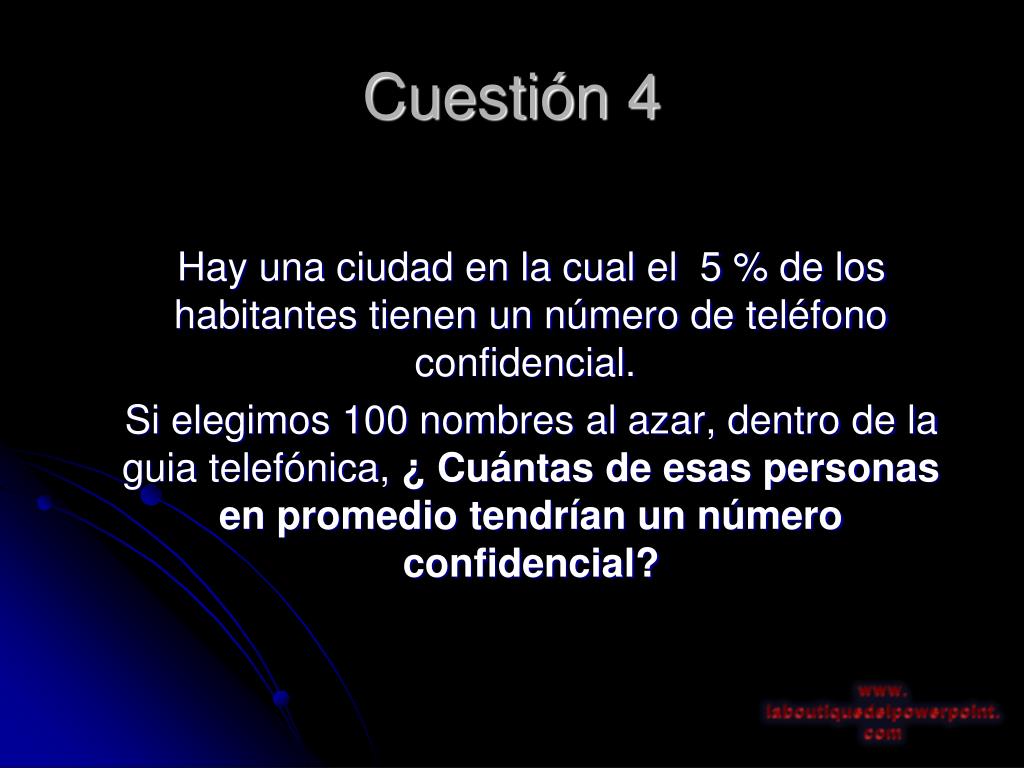 Cuestión 4

Hay una ciudad en la cual el 5 % de los habitantes tienen un número de teléfono confidencial.

Si elegimos 100 nombres al azar, dentro de la guia telefónica, ¿ Cuántas de esas personas en promedio tendrían un número confidencial?

www.
laboutiquedelpowerpoint.
com